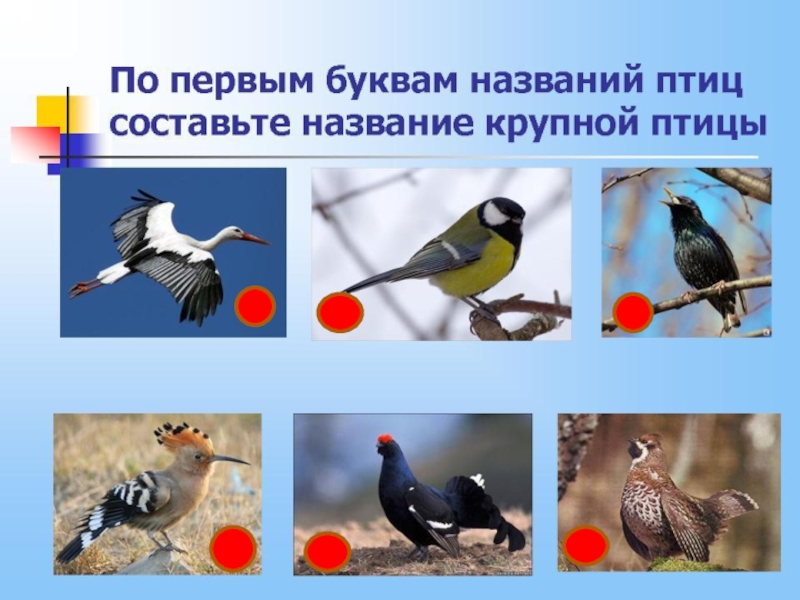 По первым буквам названий птиц составьте название крупной птицы